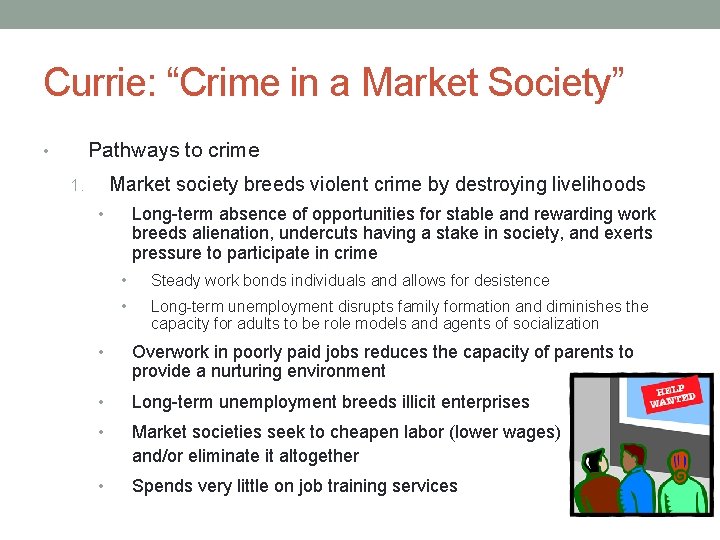 Currie: “Crime in a Market Society”

• Pathways to crime

1. Market society breeds violent crime by destroying livelihoods

• Long-term absence of opportunities for stable and rewarding work breeds alienation, undercuts having a stake in society, and exerts pressure to participate in crime

• Steady work bonds individuals and allows for desistence

• Long-term unemployment disrupts family formation and diminishes the capacity for adults to be role models and agents of socialization

• Overwork in poorly paid jobs reduces the capacity of parents to provide a nurturing environment

• Long-term unemployment breeds illicit enterprises

• Market societies seek to cheapen labor (lower wages) and/or eliminate it altogether

• Spends very little on job training services

HELP WANTED